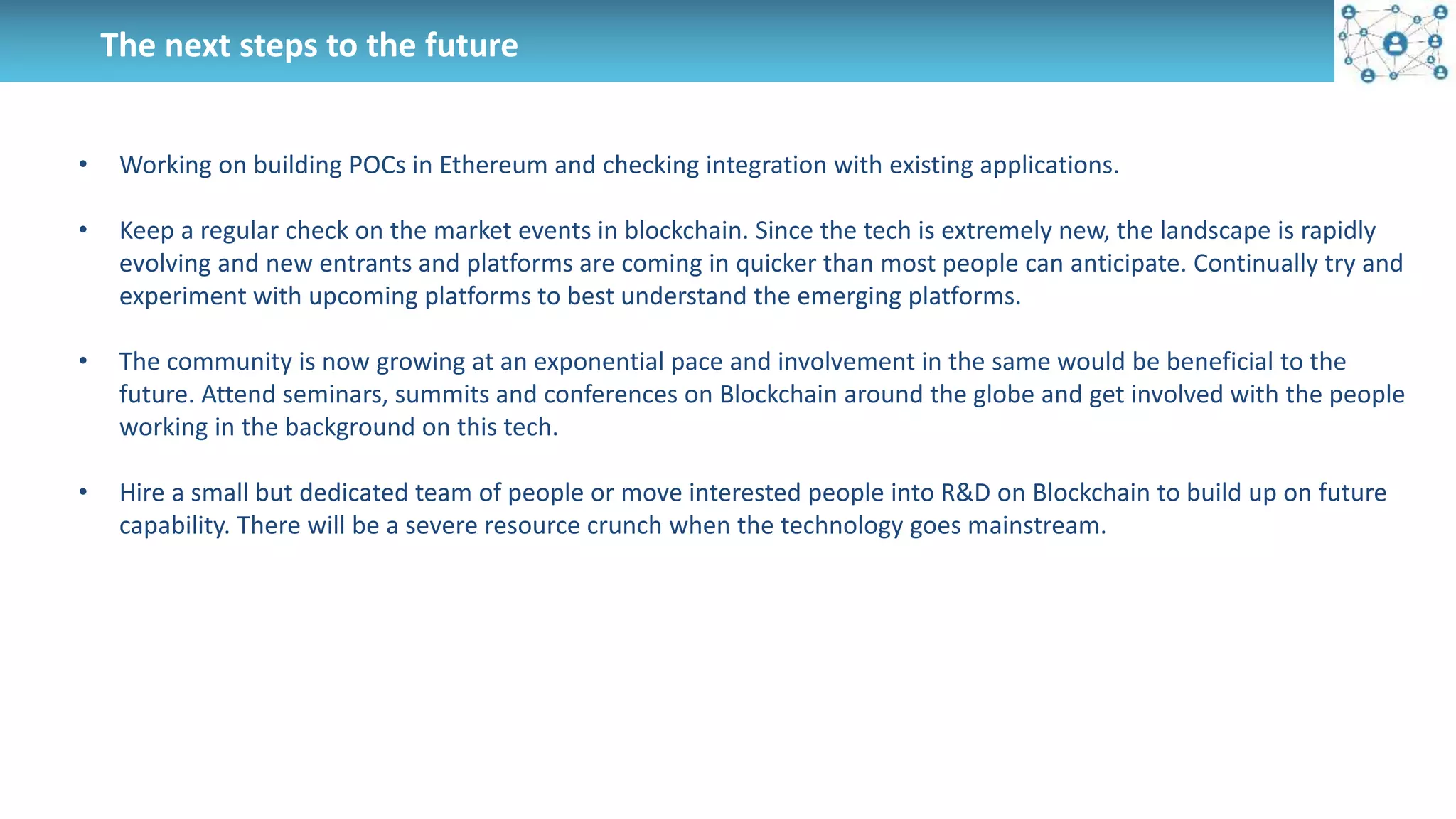 The next steps to the future

• Working on building POCs in Ethereum and checking integration with existing applications.

• Keep a regular check on the market events in blockchain. Since the tech is extremely new, the landscape is rapidly evolving and new entrants and platforms are coming in quicker than most people can anticipate. Continually try and experiment with upcoming platforms to best understand the emerging platforms.

• The community is now growing at an exponential pace and involvement in the same would be beneficial to the future. Attend seminars, summits and conferences on Blockchain around the globe and get involved with the people working in the background on this tech.

• Hire a small but dedicated team of people or move interested people into R&D on Blockchain to build up on future capability. There will be a severe resource crunch when the technology goes mainstream.